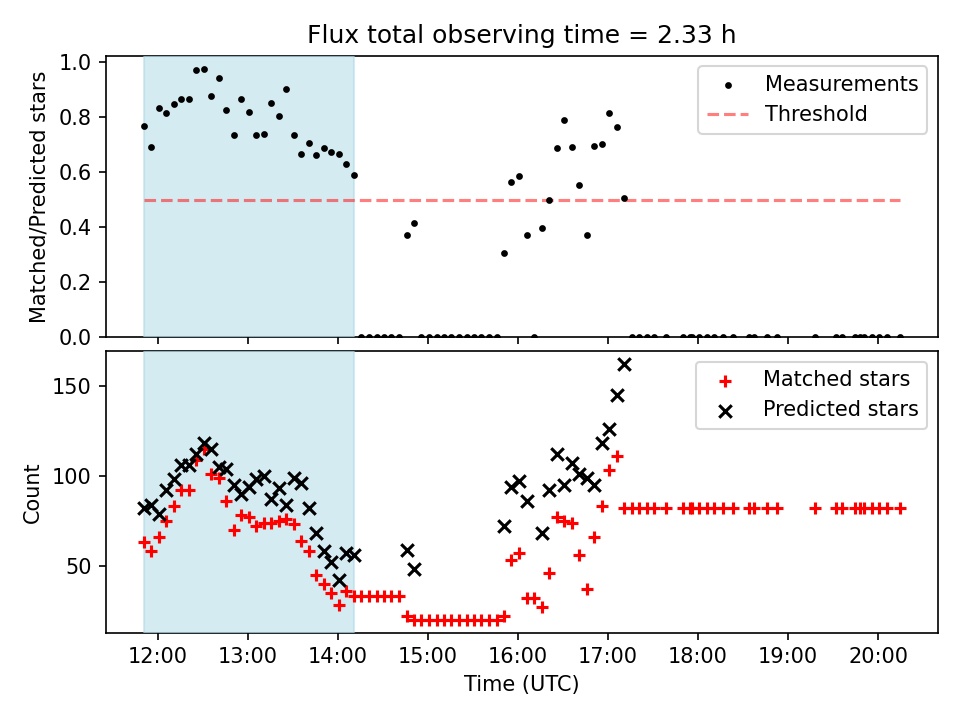 Flux total observing time = 2.33 h

Matched/Predicted stars

1.0
0.8
0.6
0.4
0.2
0.0

Measurements
Threshold

Count

150
100
50

Matched stars
Predicted stars

12:00
13:00
14:00
15:00
16:00
17:00
18:00
19:00
20:00

Time (UTC)